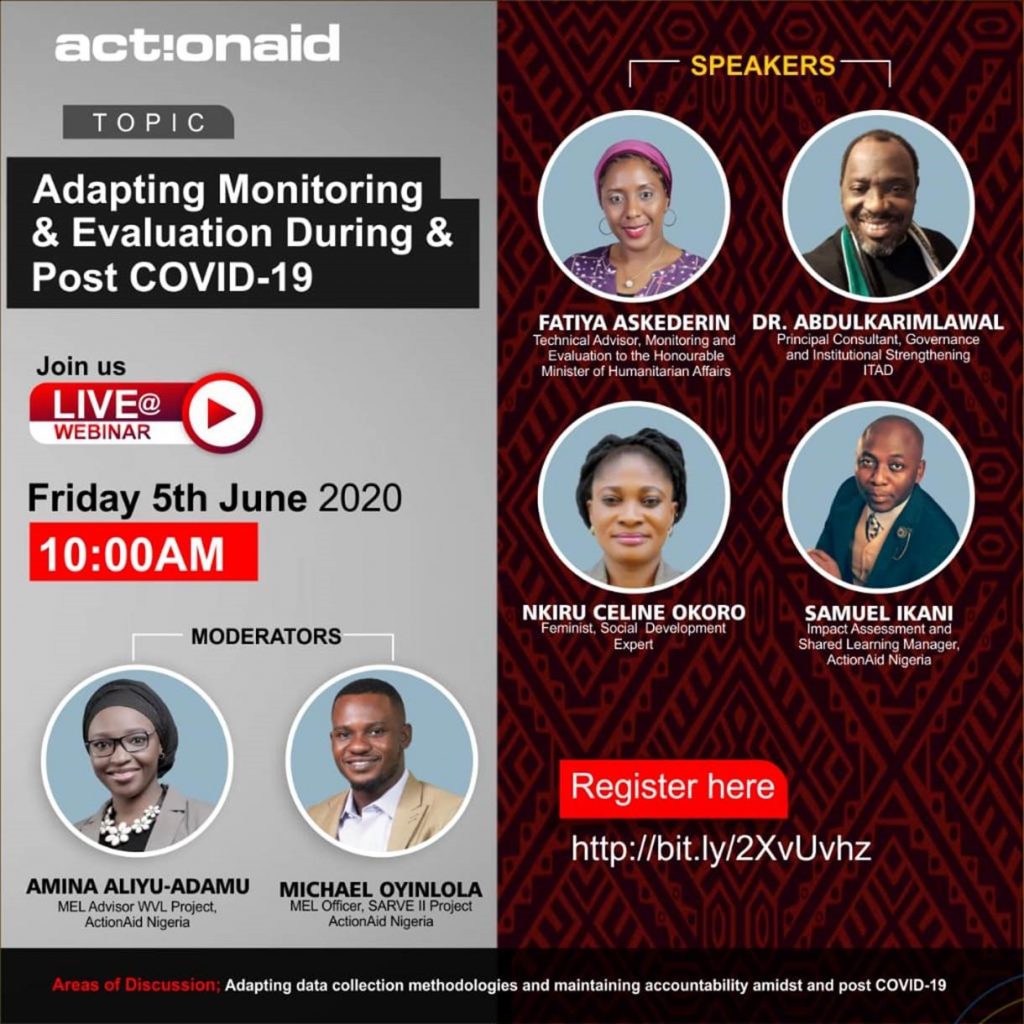 act!onaid

TOPIC

Adapting Monitoring & Evaluation During & Post COVID-19

Join us

LIVE@ WEBINAR

Friday 5th June 2020

10:00AM

MODERATORS

AMINA ALIYU-ADAMU
MEL Advisor WVL Project, ActionAid Nigeria

MICHAEL OYINLOLA
MEL Officer, SARVE II Project ActionAid Nigeria

SPEAKERS

FATIYA ASKEDERIN
Technical Advisor, Monitoring and Evaluation to the Honourable Minister of Humanitarian Affairs

DR. ABDULKARIMLAWAL
Principal Consultant, Governance and Institutional Strengthening ITAD

NKIRU CELINE OKORO
Feminist, Social Development Expert

SAMUEL IKANI
Impact Assessment and Shared Learning Manager, ActionAid Nigeria

Register here

http://bit.ly/2XvUvhz

Areas of Discussion; Adapting data collection methodologies and maintaining accountability amidst and post COVID-19